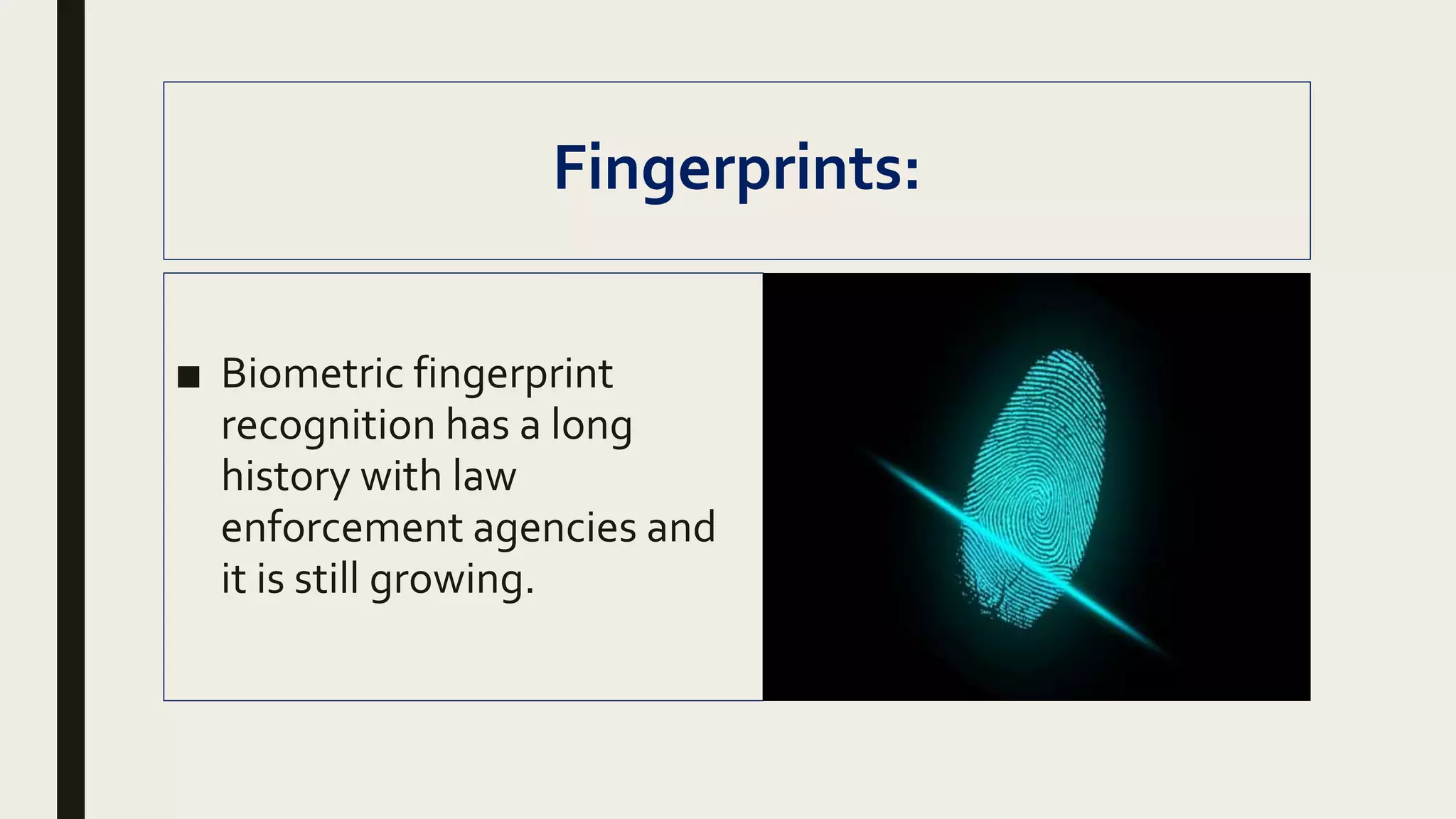 Fingerprints:

■ Biometric fingerprint recognition has a long history with law enforcement agencies and it is still growing.